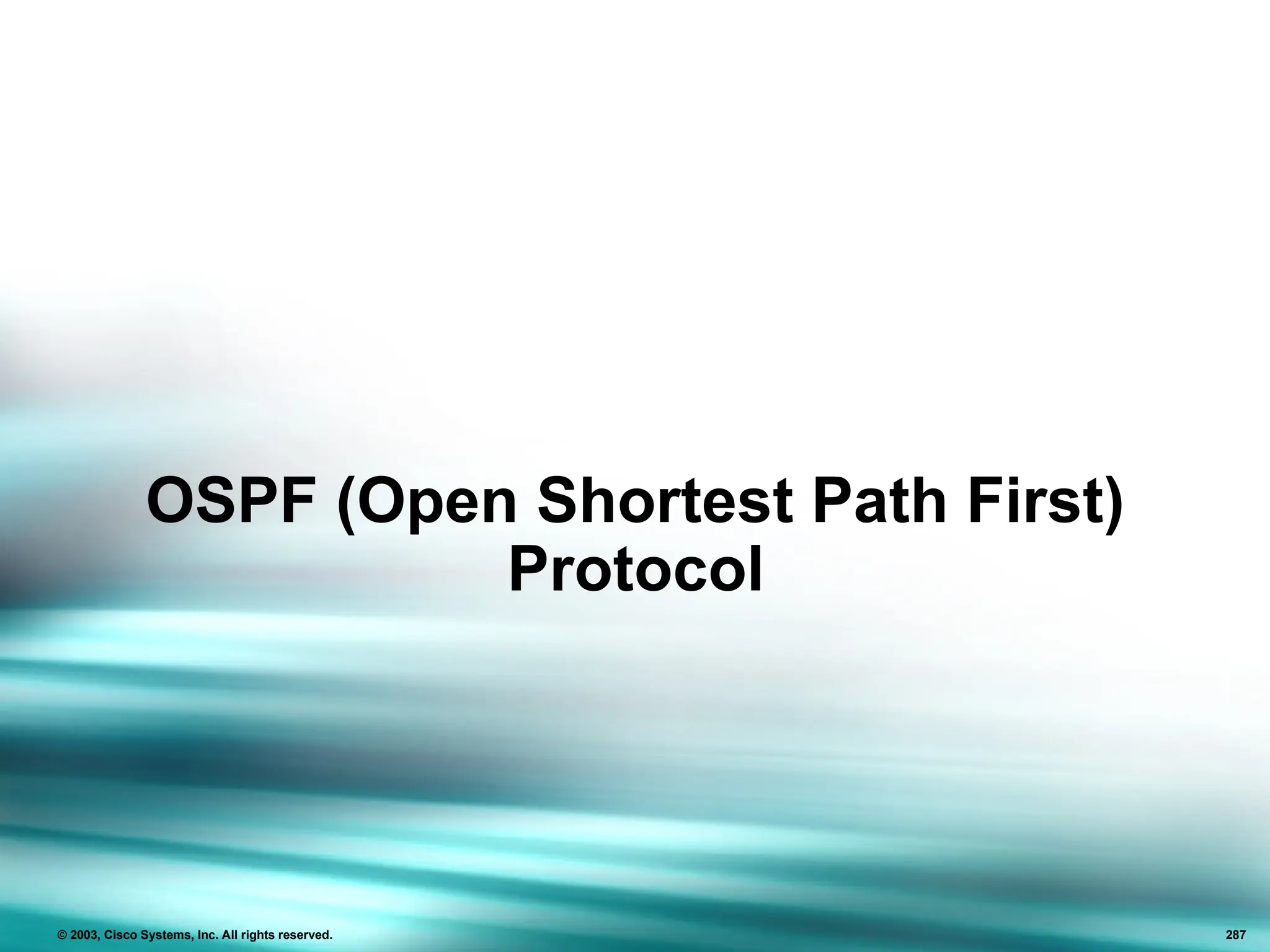 OSPF (Open Shortest Path First) Protocol

© 2003, Cisco Systems, Inc. All rights reserved.

287